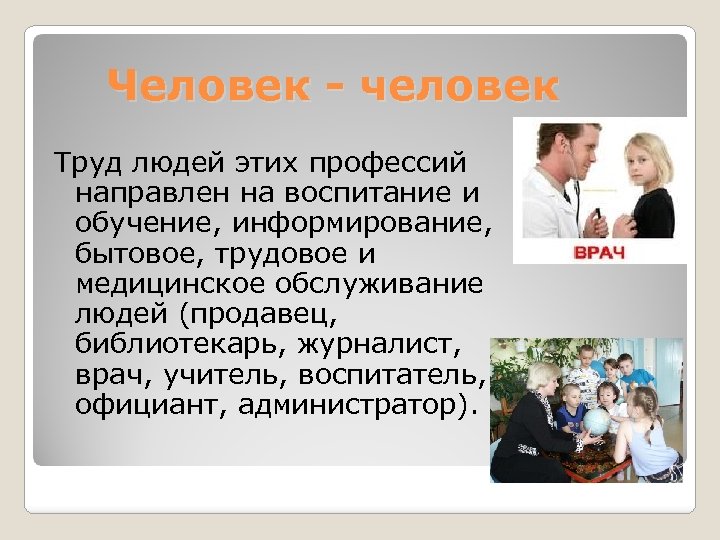 Человек - человек

Труд людей этих профессий направлен на воспитание и обучение, информирование, бытовое, трудовое и медицинское обслуживание людей (продавец, библиотекарь, журналист, врач, учитель, воспитатель, официант, администратор).

ВРАЧ